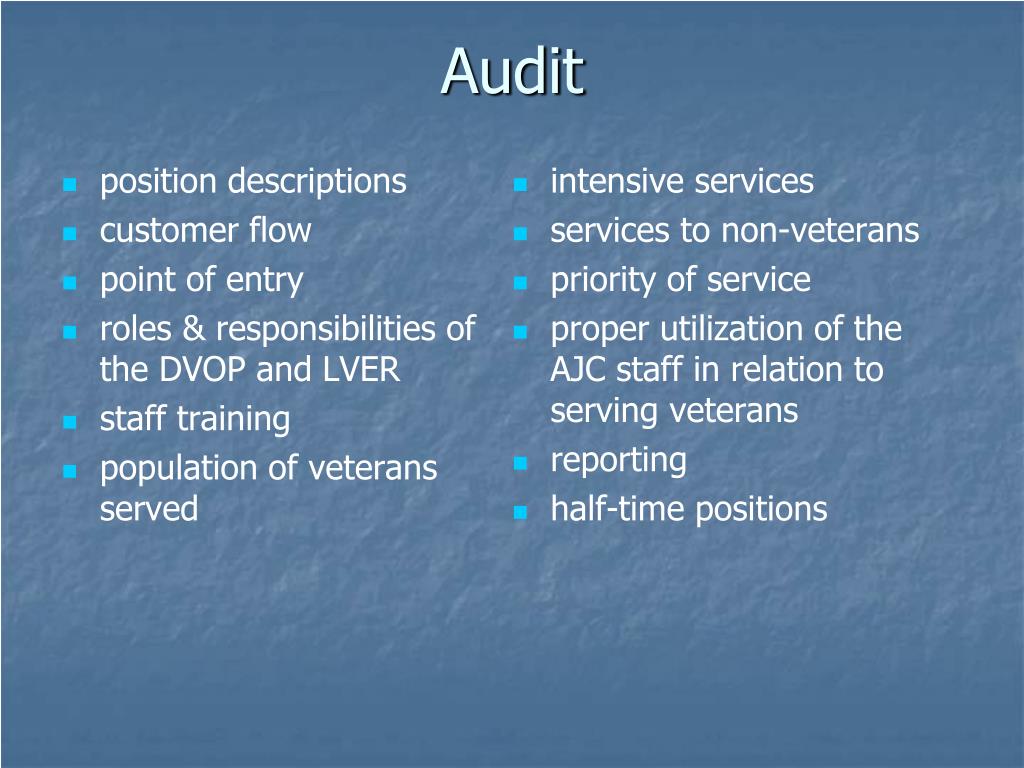 Audit

- position descriptions
- customer flow
- point of entry
- roles & responsibilities of the DVOP and LVER
- staff training
- population of veterans served

- intensive services
- services to non-veterans
- priority of service
- proper utilization of the AJC staff in relation to serving veterans
- reporting
- half-time positions